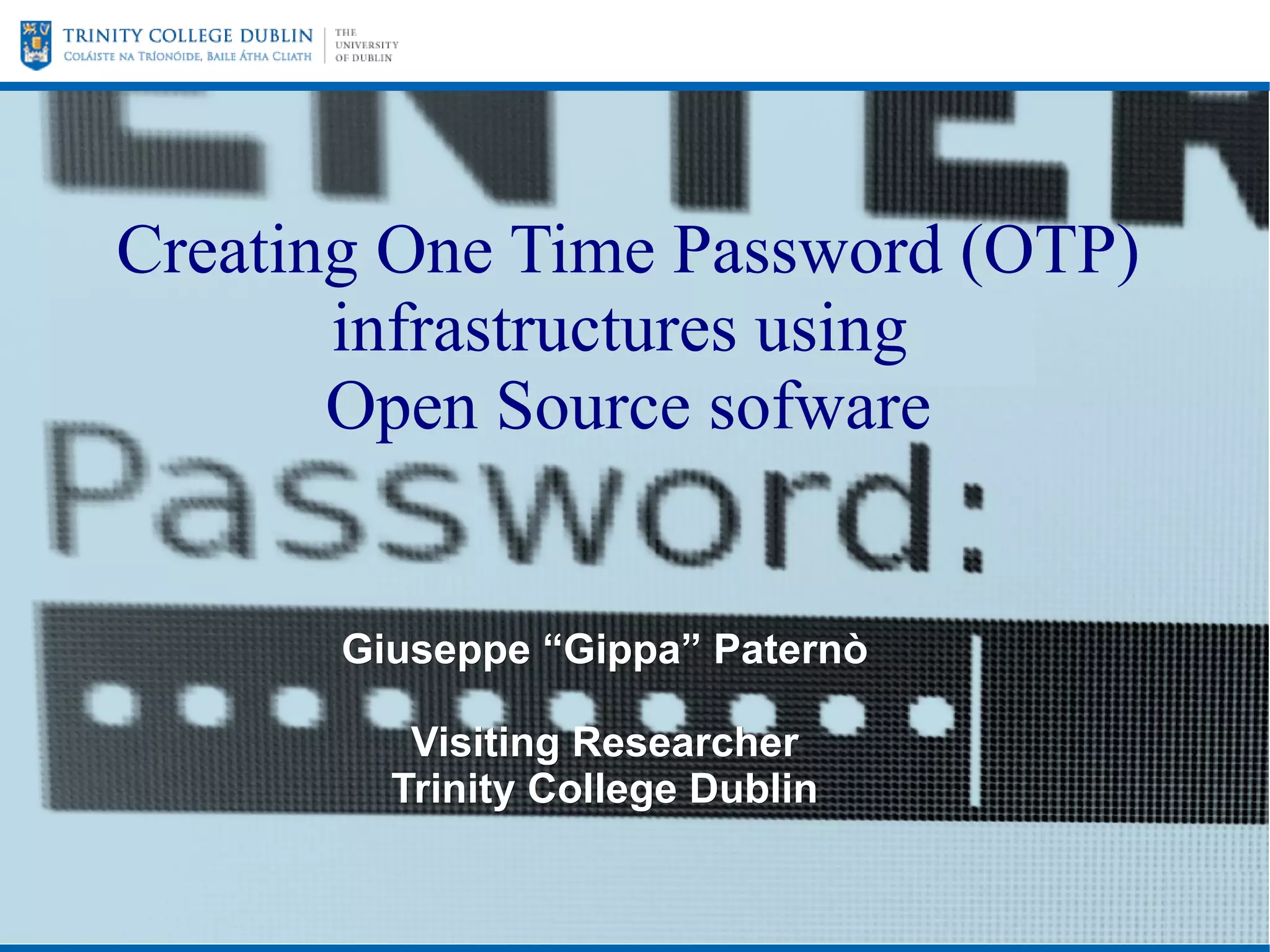 TRINITY COLLEGE DUBLIN
COLÁISTE NA TRÍONÓIDE, BAILE ÁTHA CLIATH
THE UNIVERSITY OF DUBLIN

ENTER

Creating One Time Password (OTP) infrastructures using Open Source sofware

Password:

Giuseppe “Gippa” Paternò

Visiting Researcher
Trinity College Dublin